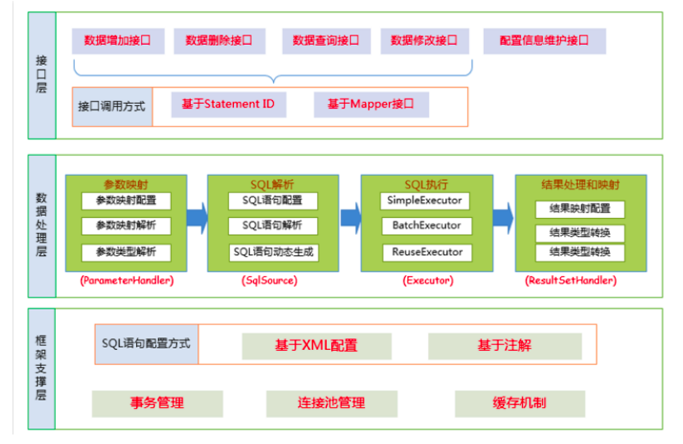 接口层

数据增加接口 数据删除接口 数据查询接口 数据修改接口 配置信息维护接口

接口调用方式 基于Statement ID 基于Mapper接口

数据处理层

参数映射
参数映射配置
参数映射解析
参数类型解析
(ParameterHandler)

SQL解析
SQL语句配置
SQL语句解析
SQL语句动态生成
(SqlSource)

SQL执行
SimpleExecutor
BatchExecutor
ReuseExecutor
(Executor)

结果处理和映射
结果映射配置
结果类型转换
结果类型转换
(ResultSetHandler)

框架支撑层

SQL语句配置方式 基于XML配置 基于注解

事务管理 连接池管理 缓存机制